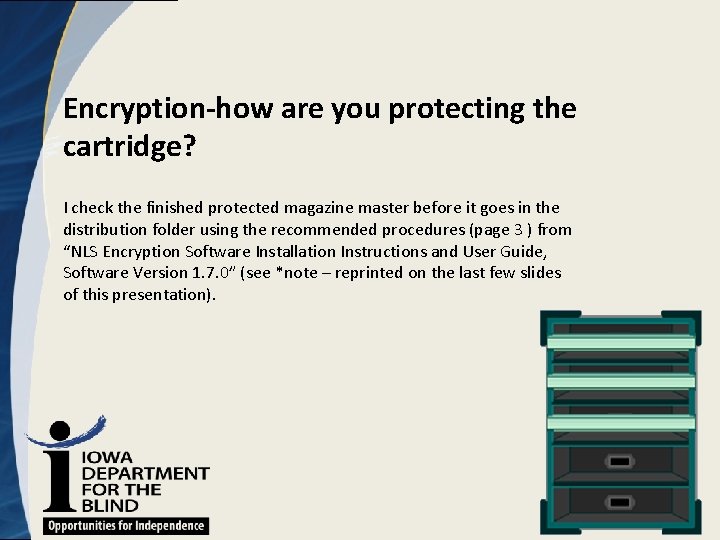 Encryption-how are you protecting the cartridge?

I check the finished protected magazine master before it goes in the distribution folder using the recommended procedures (page 3 ) from "NLS Encryption Software Installation Instructions and User Guide, Software Version 1.7.0" (see *note – reprinted on the last few slides of this presentation).

IOWA DEPARTMENT FOR THE BLIND
Opportunities for Independence